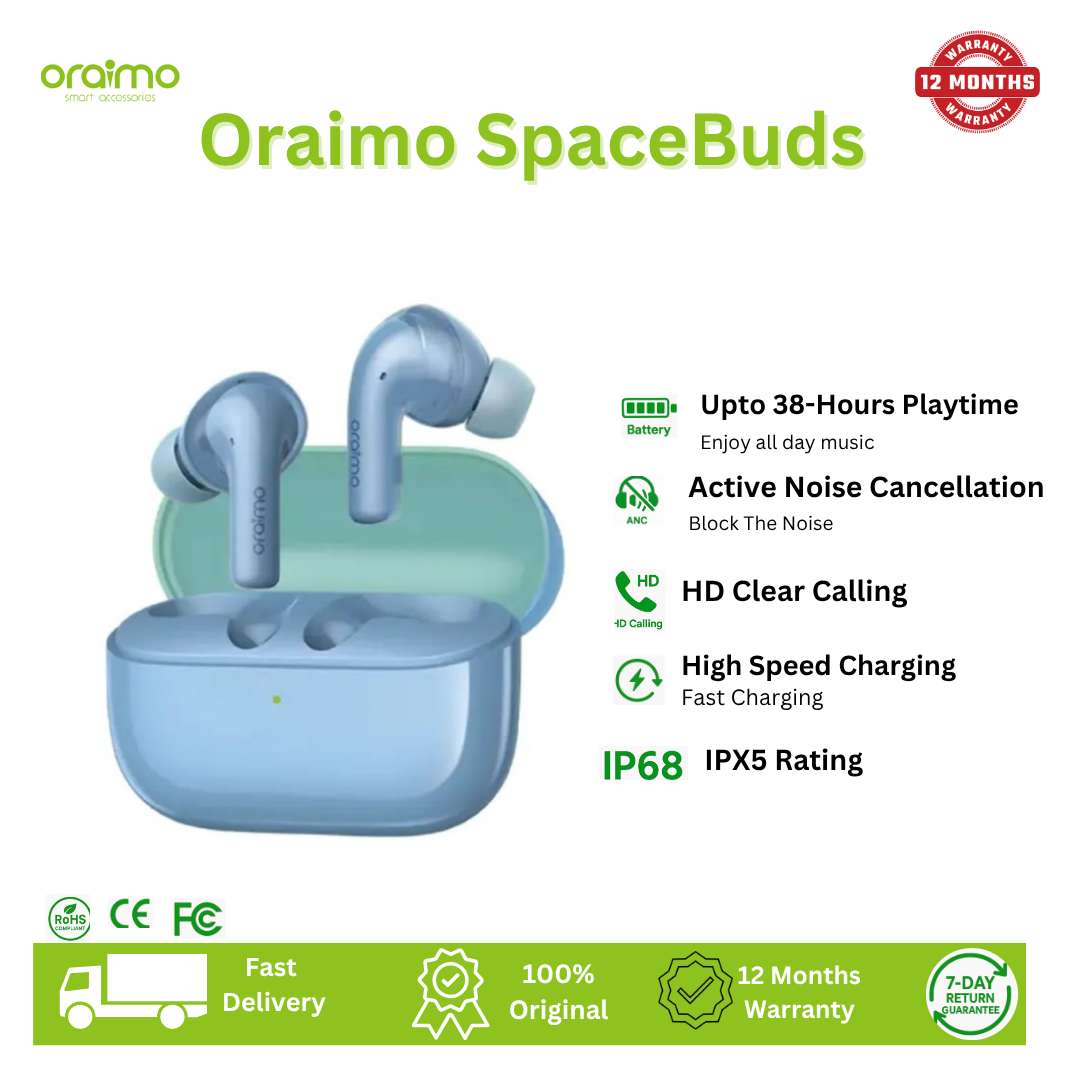 oraimo
smart accessories

WARRANTY
12 MONTHS
WARRANTY

Oraimo SpaceBuds

oraimo
oraimo

Battery
Upto 38-Hours Playtime
Enjoy all day music

ANC
Active Noise Cancellation
Block The Noise

HD
HD Calling
HD Clear Calling

High Speed Charging
Fast Charging

IP68
IPX5 Rating

RoHS COMPLIANT
CE
FC

Fast Delivery

100% Original

12 Months Warranty

7-DAY RETURN GUARANTEE